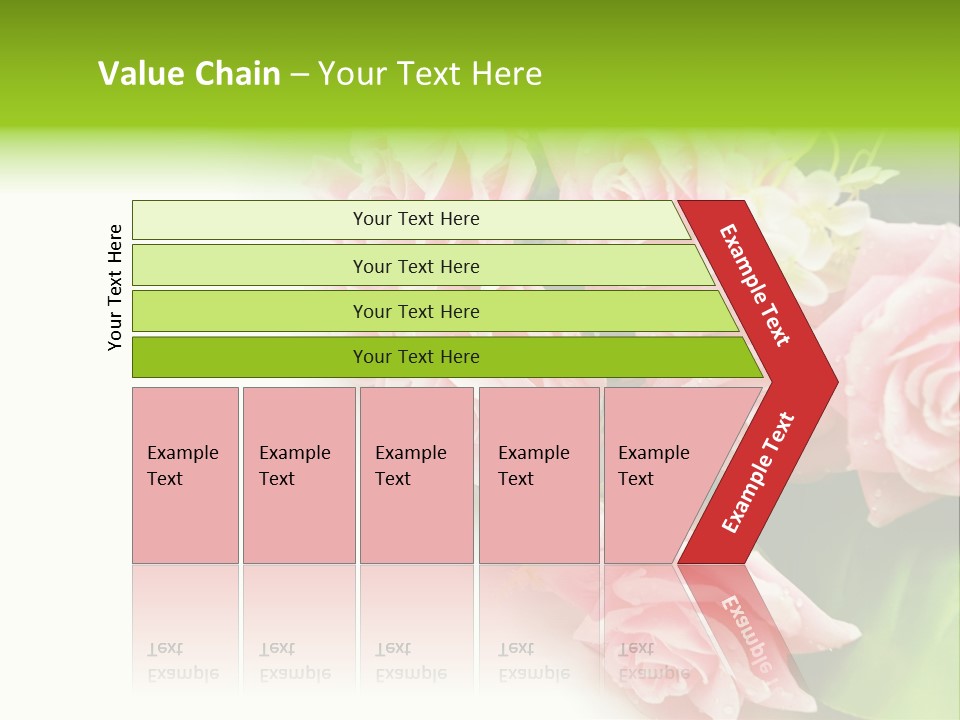 Value Chain – Your Text Here

Your Text Here

Your Text Here

Your Text Here

Your Text Here

Your Text Here

Example Text

Example Text

Example Text

Example Text

Example Text

Example Text

Example Text